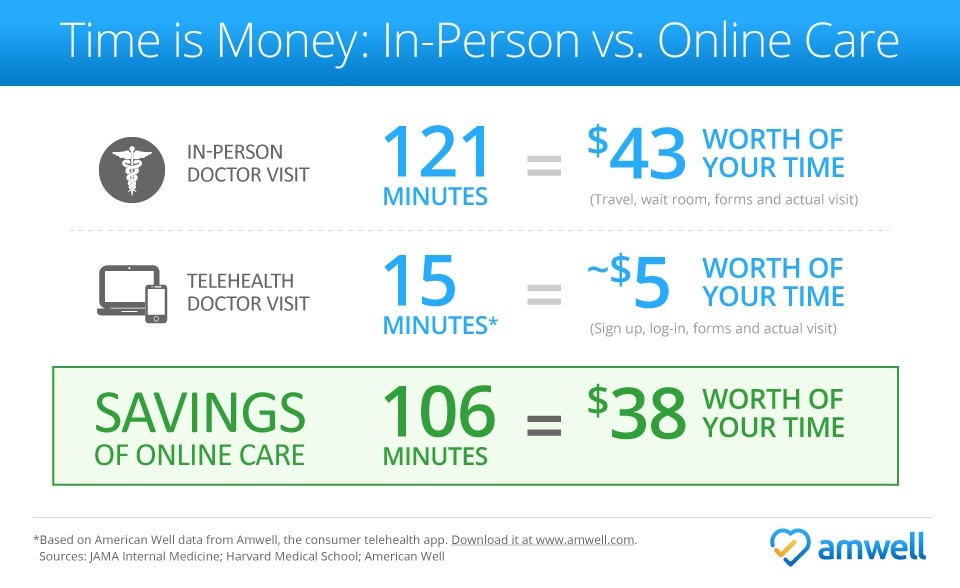 Time is Money: In-Person vs. Online Care

IN-PERSON DOCTOR VISIT

121 MINUTES = $43 WORTH OF YOUR TIME

(Travel, wait room, forms and actual visit)

TELEHEALTH DOCTOR VISIT

15 MINUTES* = ~$5 WORTH OF YOUR TIME

(Sign up, log-in, forms and actual visit)

SAVINGS OF ONLINE CARE

106 MINUTES = $38 WORTH OF YOUR TIME

*Based on American Well data from Amwell, the consumer telehealth app. Download it at www.amwell.com.
Sources: JAMA Internal Medicine; Harvard Medical School; American Well

amwell